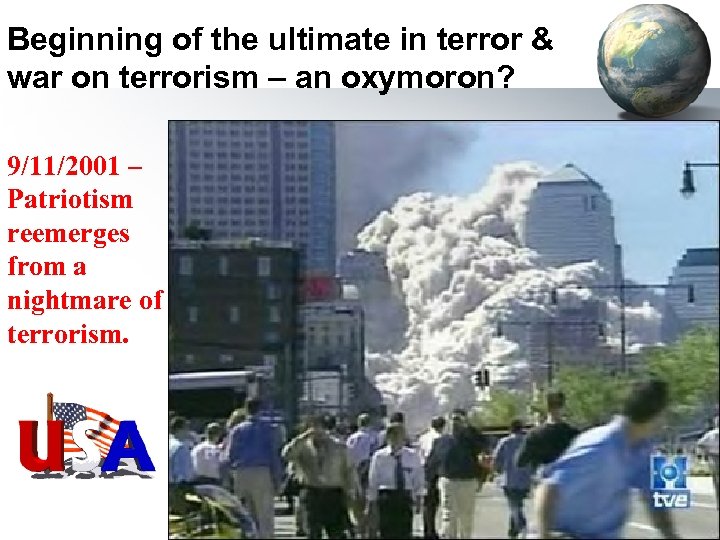 Beginning of the ultimate in terror & war on terrorism – an oxymoron?

9/11/2001 – Patriotism reemerges from a nightmare of terrorism.

USA

tve